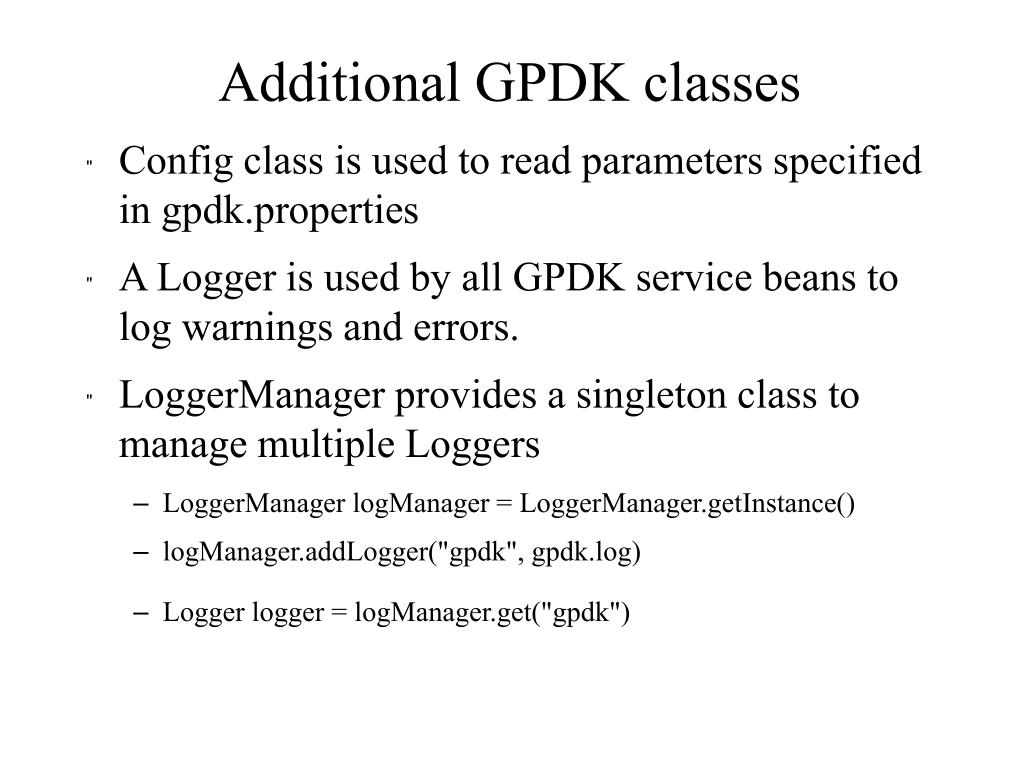 Additional GPDK classes

" Config class is used to read parameters specified in gpdk.properties

" A Logger is used by all GPDK service beans to log warnings and errors.

" LoggerManager provides a singleton class to manage multiple Loggers

– LoggerManager logManager = LoggerManager.getInstance()

– logManager.addLogger("gpdk", gpdk.log)

– Logger logger = logManager.get("gpdk")